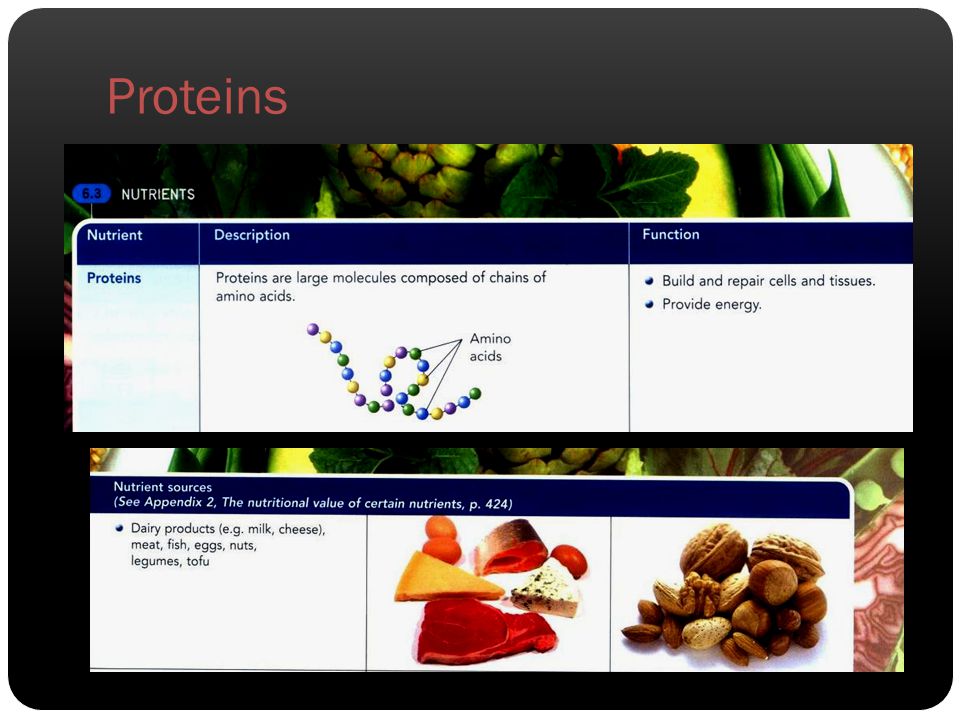 Proteins

6.3 NUTRIENTS

| Nutrient | Description | Function |
|---|---|---|
| Proteins | Proteins are large molecules composed of chains of amino acids. Amino acids | • Build and repair cells and tissues. • Provide energy. |

Nutrient sources
(See Appendix 2, The nutritional value of certain nutrients, p. 424)

• Dairy products (e.g. milk, cheese), meat, fish, eggs, nuts, legumes, tofu